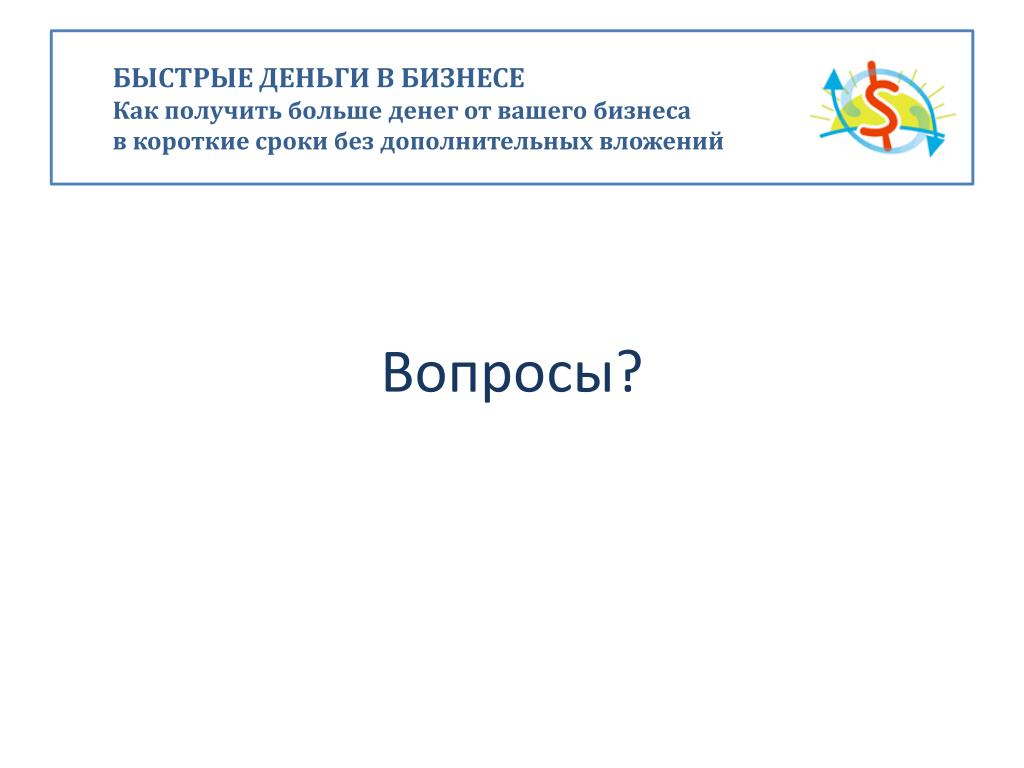 БЫСТРЫЕ ДЕНЬГИ В БИЗНЕСЕ
Как получить больше денег от вашего бизнеса в короткие сроки без дополнительных вложений

$

Вопросы?